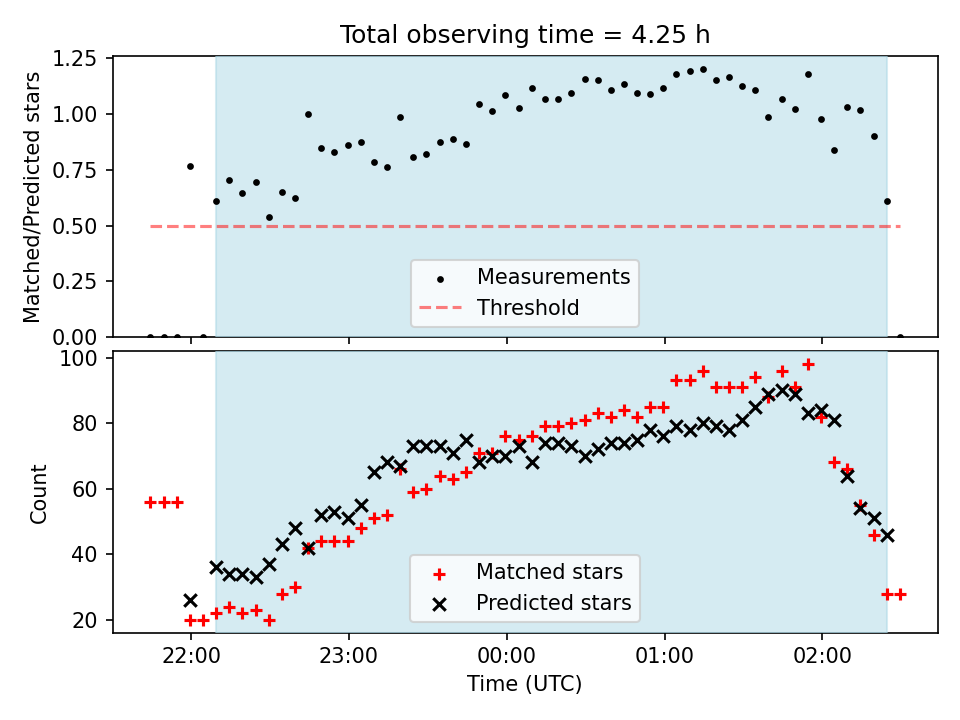 Total observing time = 4.25 h

Matched/Predicted stars

1.25
1.00
0.75
0.50
0.25
0.00

Measurements
Threshold

Count

100
80
60
40
20

Matched stars
Predicted stars

22:00
23:00
00:00
01:00
02:00

Time (UTC)